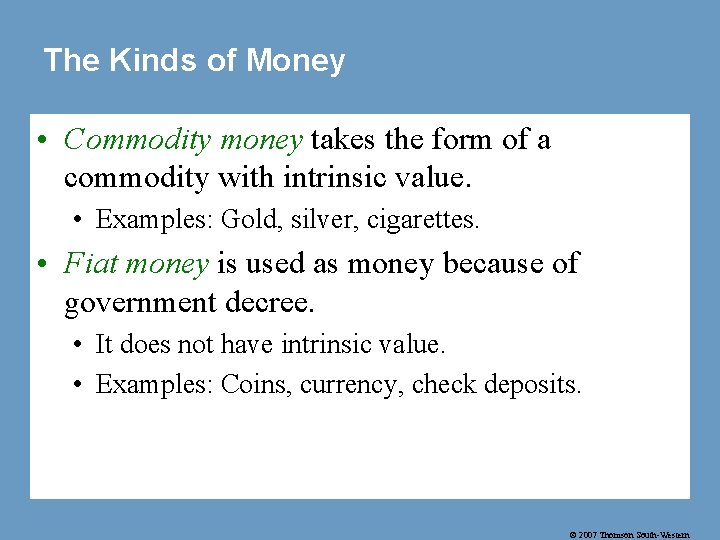 The Kinds of Money

• Commodity money takes the form of a commodity with intrinsic value.

• Examples: Gold, silver, cigarettes.

• Fiat money is used as money because of government decree.

• It does not have intrinsic value.

• Examples: Coins, currency, check deposits.

© 2007 Thomson South-Western